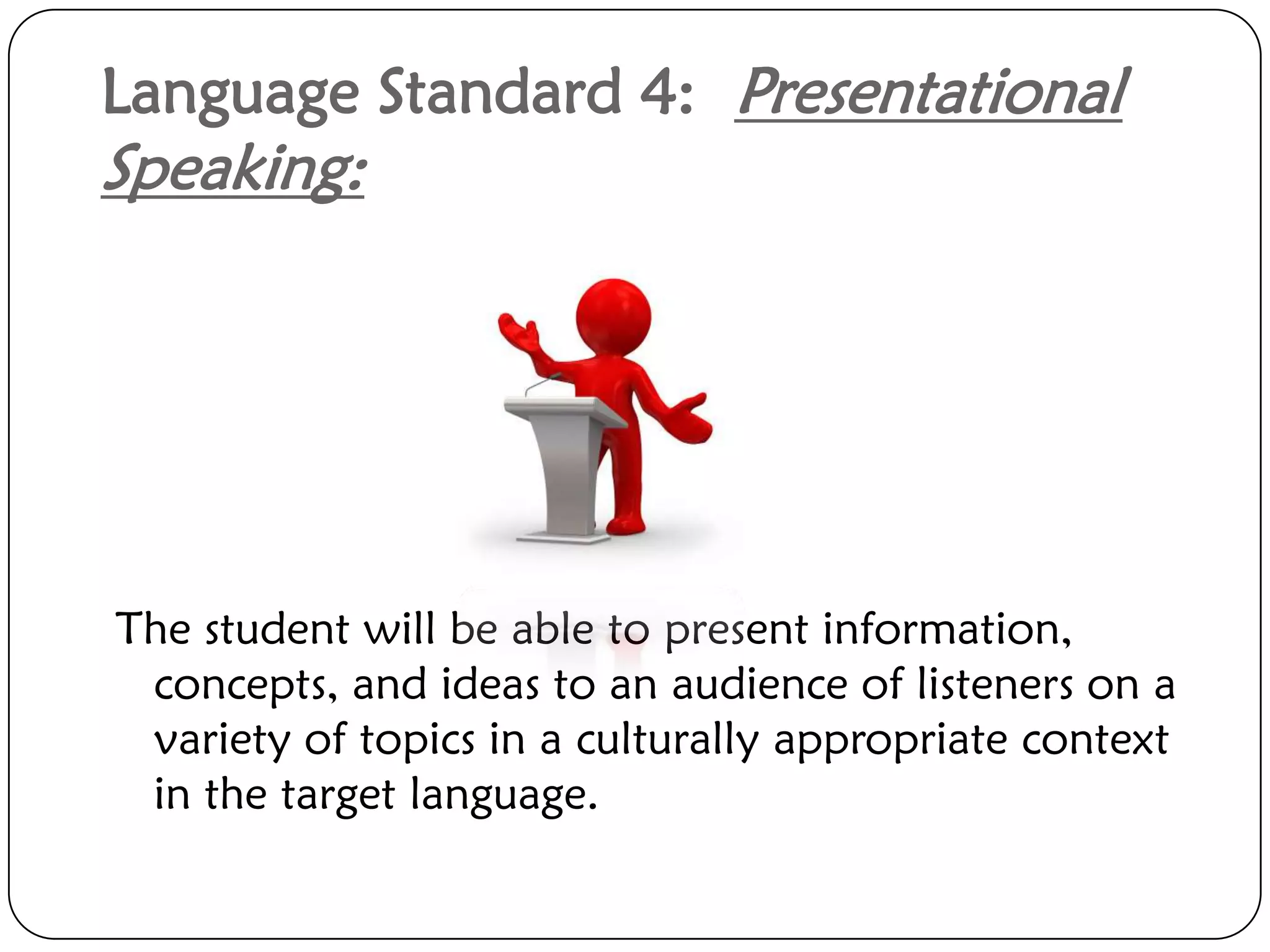 Language Standard 4: Presentational Speaking:

The student will be able to present information, concepts, and ideas to an audience of listeners on a variety of topics in a culturally appropriate context in the target language.